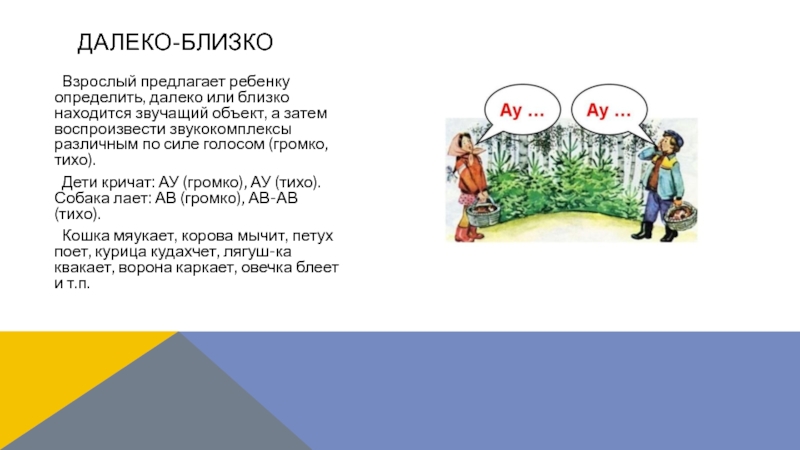 ДАЛЕКО-БЛИЗКО

Взрослый предлагает ребенку определить, далеко или близко находится звучащий объект, а затем воспроизвести звукокомплексы различным по силе голосом (громко, тихо).

Дети кричат: АУ (громко), АУ (тихо). Собака лает: АВ (громко), АВ-АВ (тихо).

Кошка мяукает, корова мычит, петух поет, курица кудахчет, лягуш-ка квакает, ворона каркает, овечка блеет и т.п.

Ау ...

Ау ...